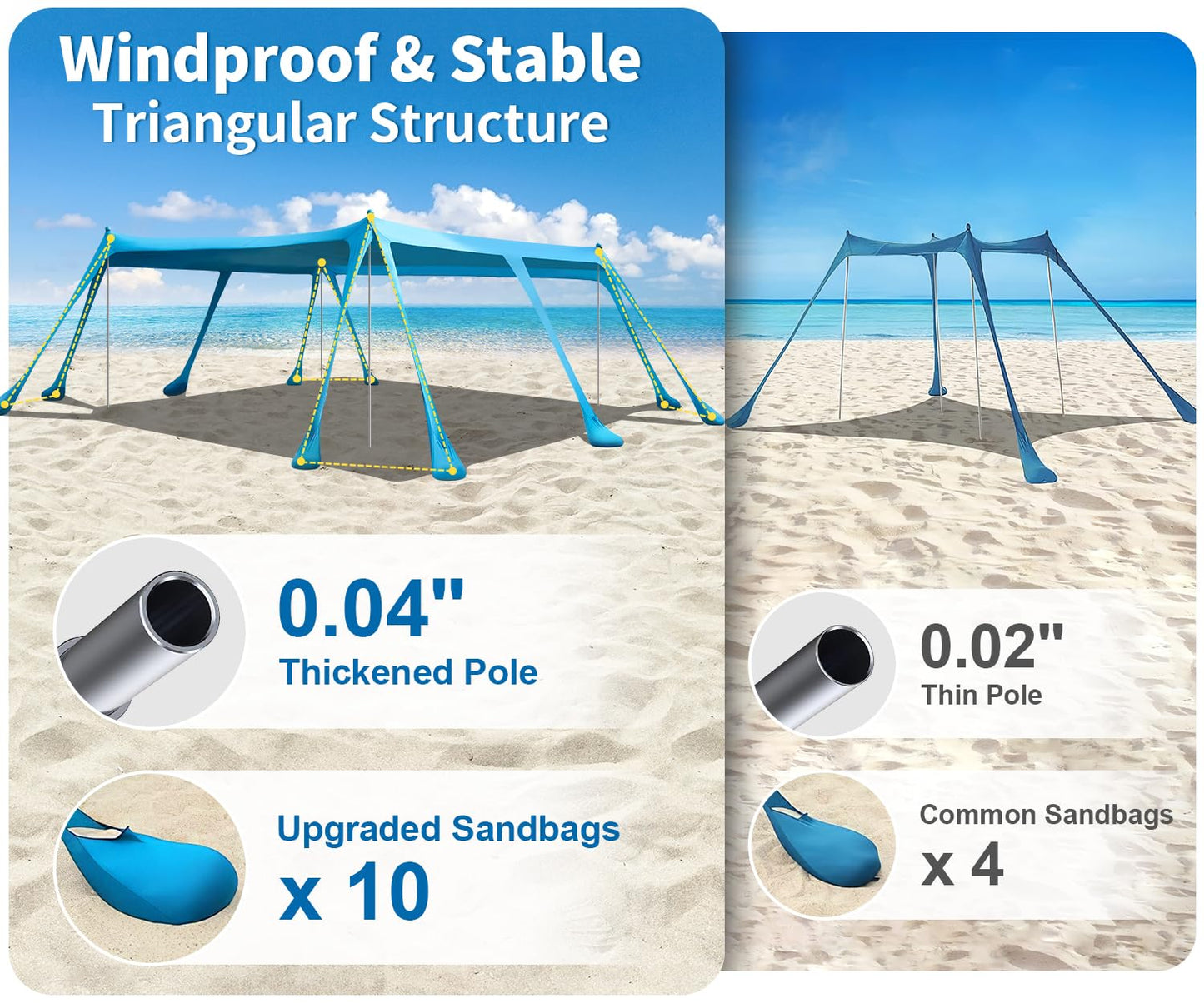 Windproof & Stable
Triangular Structure

0.04"
Thickened Pole

Upgraded Sandbags
x 10

0.02"
Thin Pole

Common Sandbags
x 4